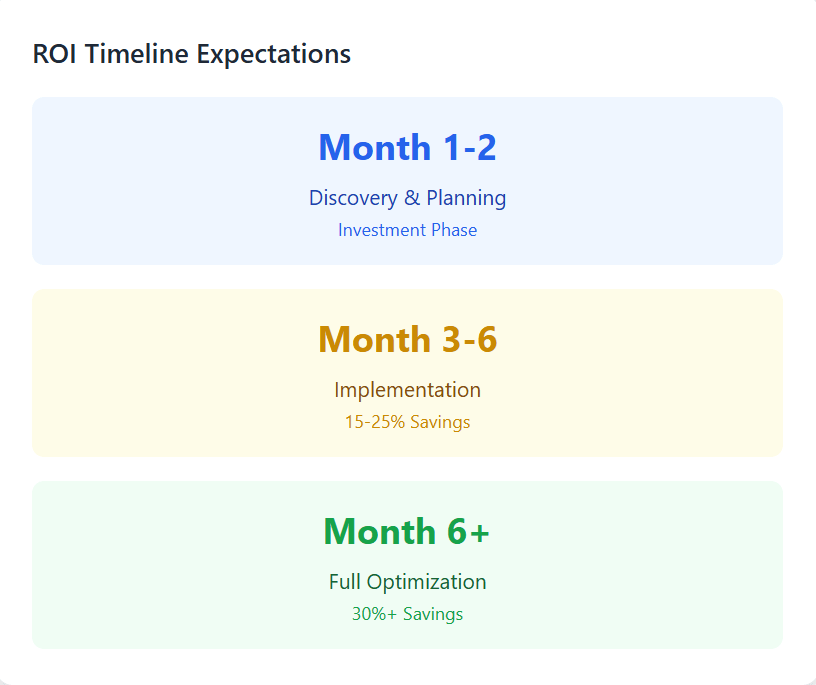 ROI Timeline Expectations

Month 1-2

Discovery & Planning

Investment Phase

Month 3-6

Implementation

15-25% Savings

Month 6+

Full Optimization

30%+ Savings